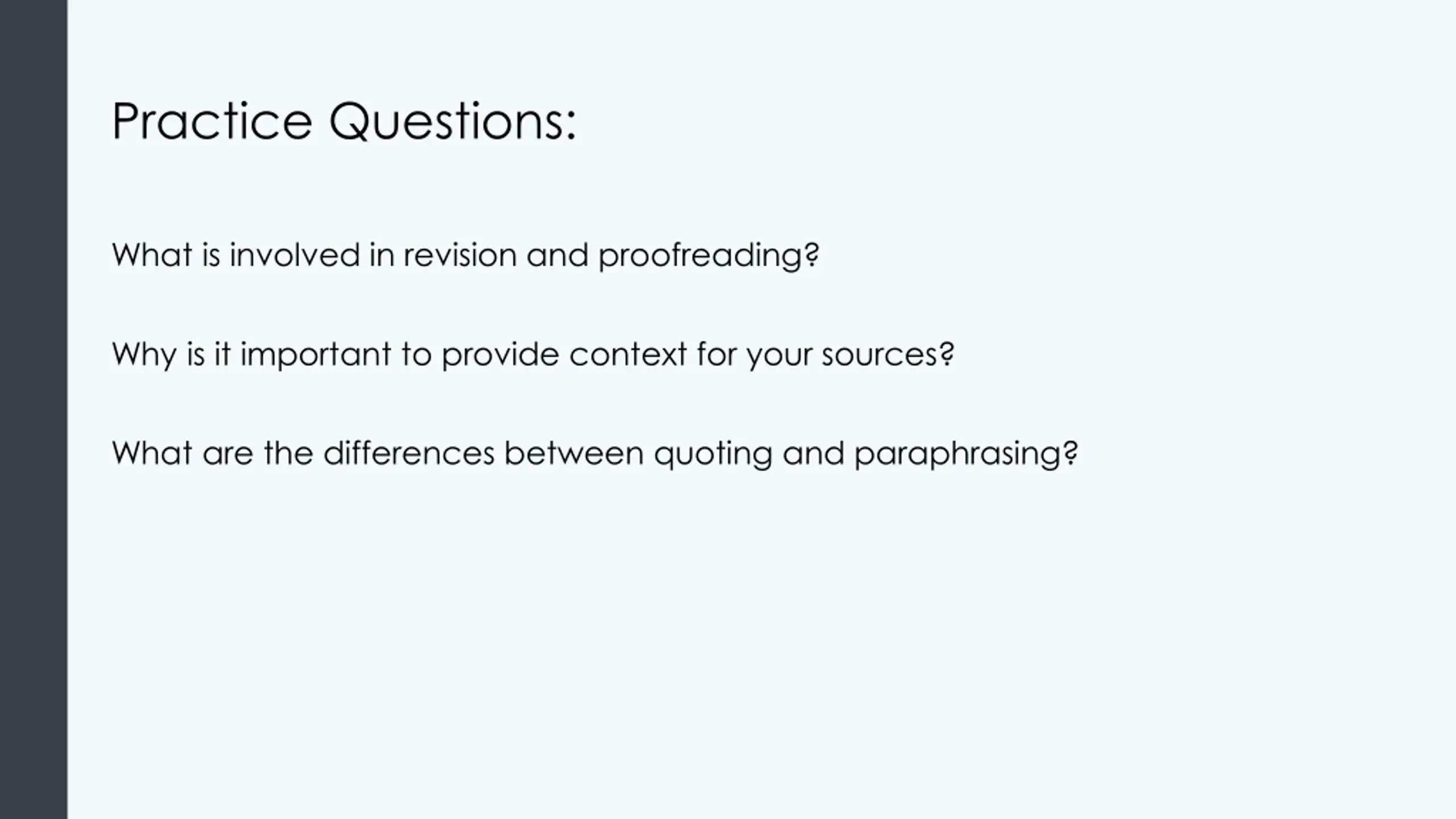 Practice Questions:

What is involved in revision and proofreading?

Why is it important to provide context for your sources?

What are the differences between quoting and paraphrasing?